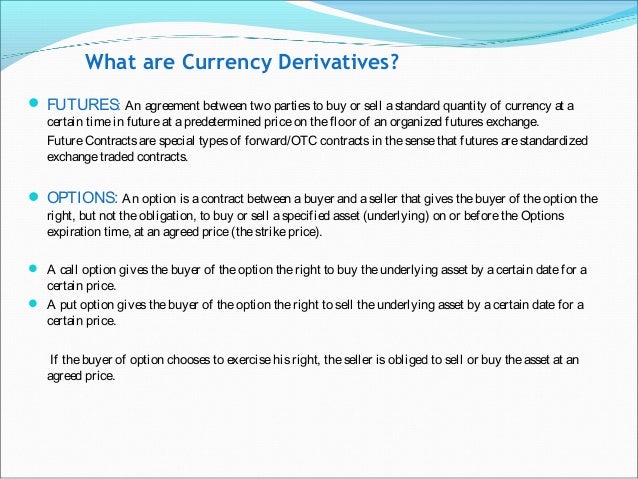 What are Currency Derivatives?

FUTURES: An agreement between two parties to buy or sell a standard quantity of currency at a certain time in future at a predetermined price on the floor of an organized futures exchange.

Future Contracts are special types of forward/OTC contracts in the sense that futures are standardized exchange traded contracts.

OPTIONS: An option is a contract between a buyer and a seller that gives the buyer of the option the right, but not the obligation, to buy or sell a specified asset (underlying) on or before the Options expiration time, at an agreed price (the strike price).

A call option gives the buyer of the option the right to buy the underlying asset by a certain date for a certain price.

A put option gives the buyer of the option the right to sell the underlying asset by a certain date for a certain price.

If the buyer of option chooses to exercise his right, the seller is obliged to sell or buy the asset at an agreed price.